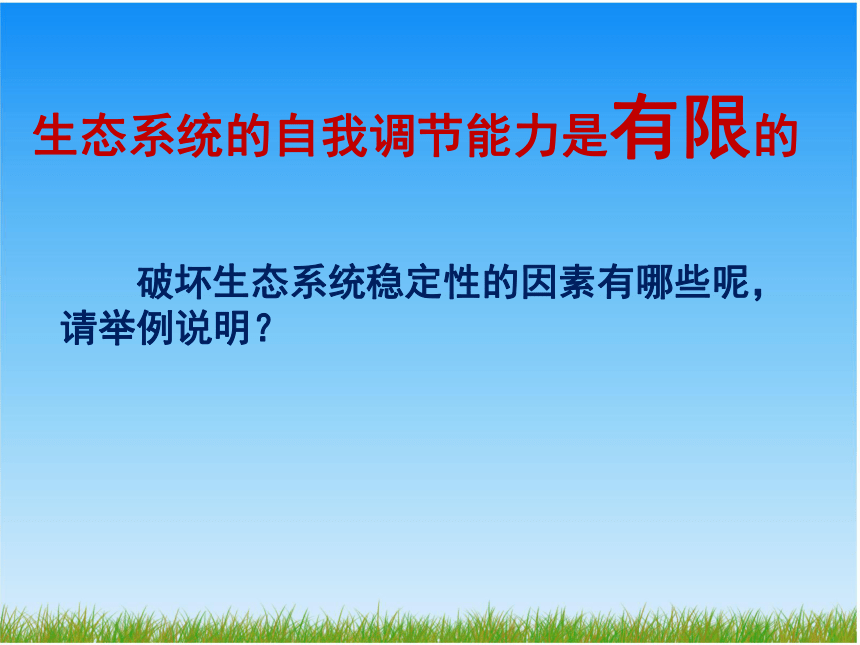 生态系统的自我调节能力是有限的

破坏生态系统稳定性的因素有哪些呢，请举例说明？